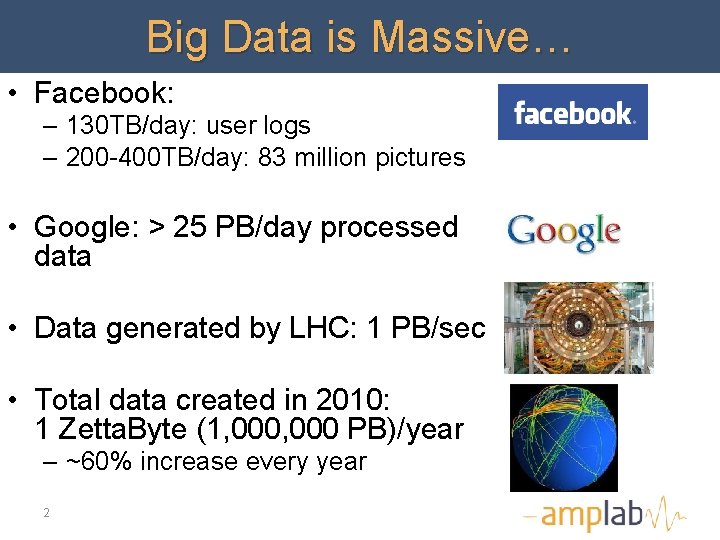 Big Data is Massive…

• Facebook:
– 130TB/day: user logs
– 200-400TB/day: 83 million pictures

facebook.

• Google: > 25 PB/day processed data

Google

• Data generated by LHC: 1 PB/sec

• Total data created in 2010: 1 ZettaByte (1,000,000 PB)/year
– ~60% increase every year

2

amplab